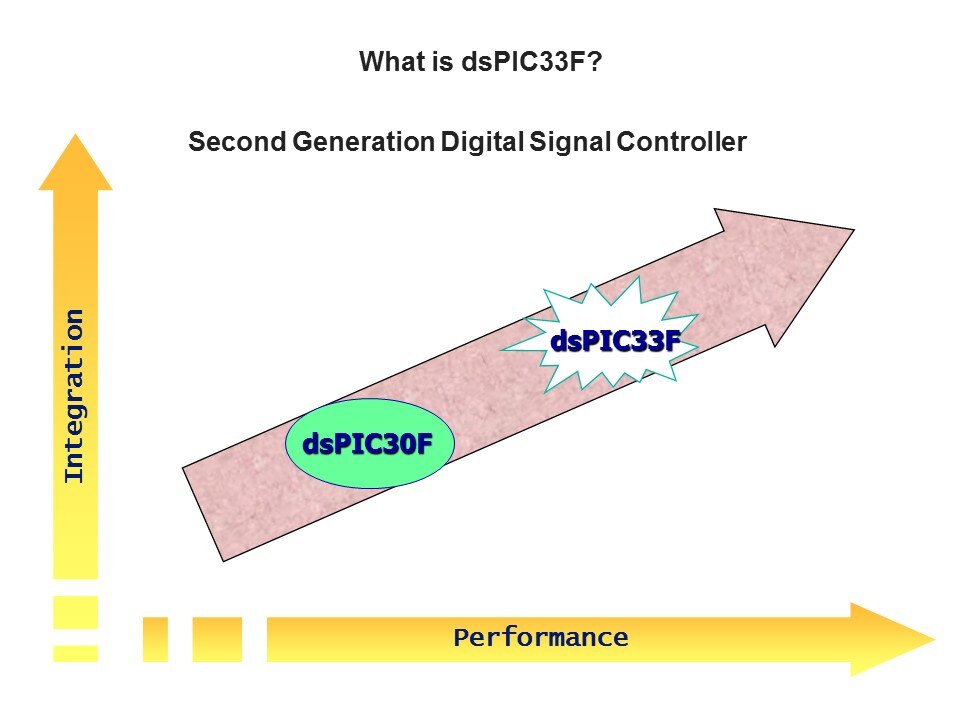 What is dsPIC33F?

Second Generation Digital Signal Controller

Integration

dsPIC33F

dsPIC30F

Performance